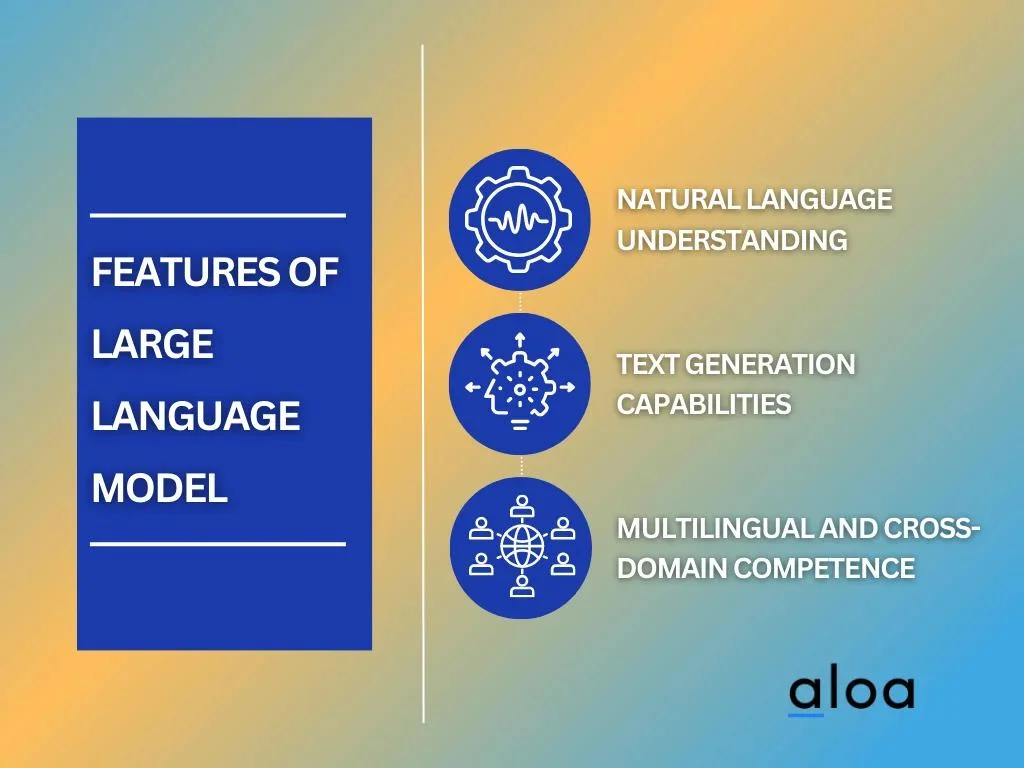 FEATURES OF LARGE LANGUAGE MODEL

NATURAL LANGUAGE UNDERSTANDING

TEXT GENERATION CAPABILITIES

MULTILINGUAL AND CROSS-DOMAIN COMPETENCE

aloa